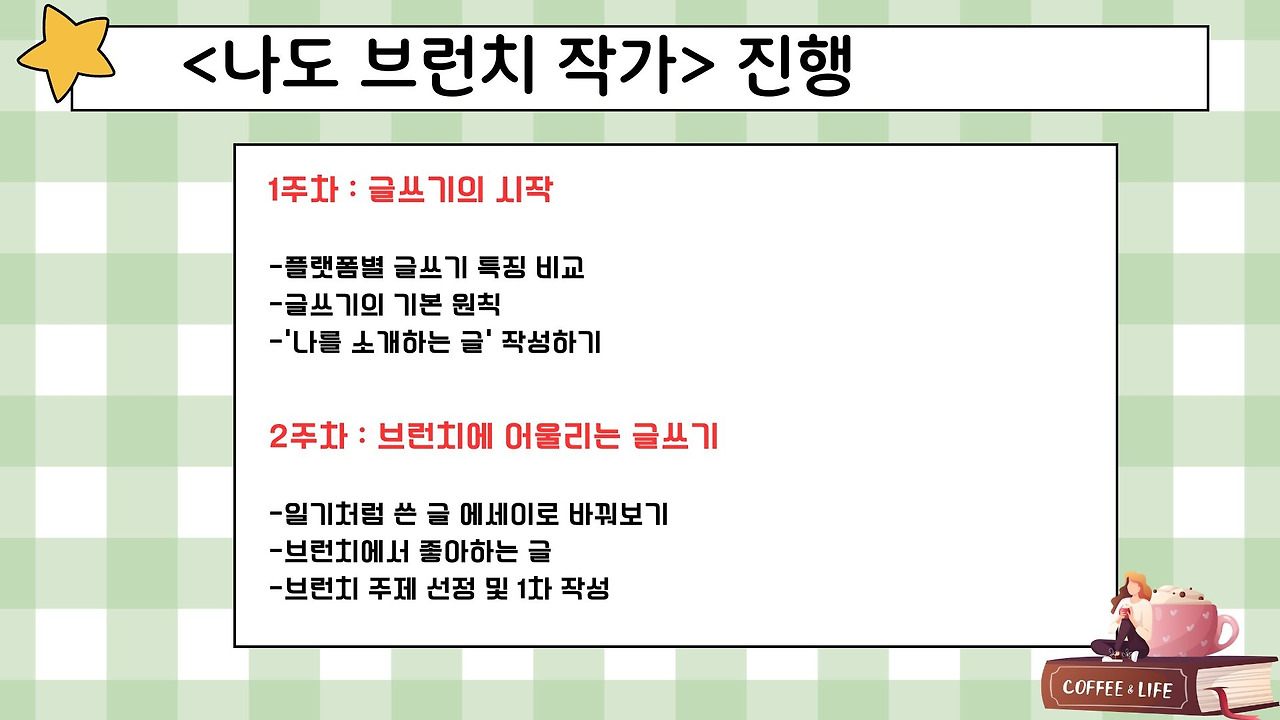 <나도 브런치 작가> 진행

1주차 : 글쓰기의 시작

-플랫폼별 글쓰기 특징 비교
-글쓰기의 기본 원칙
-'나를 소개하는 글' 작성하기

2주차 : 브런치에 어울리는 글쓰기

-일기처럼 쓴 글 에세이로 바꿔보기
-브런치에서 좋아하는 글
-브런치 주제 선정 및 1차 작성

COFFEE & LIFE